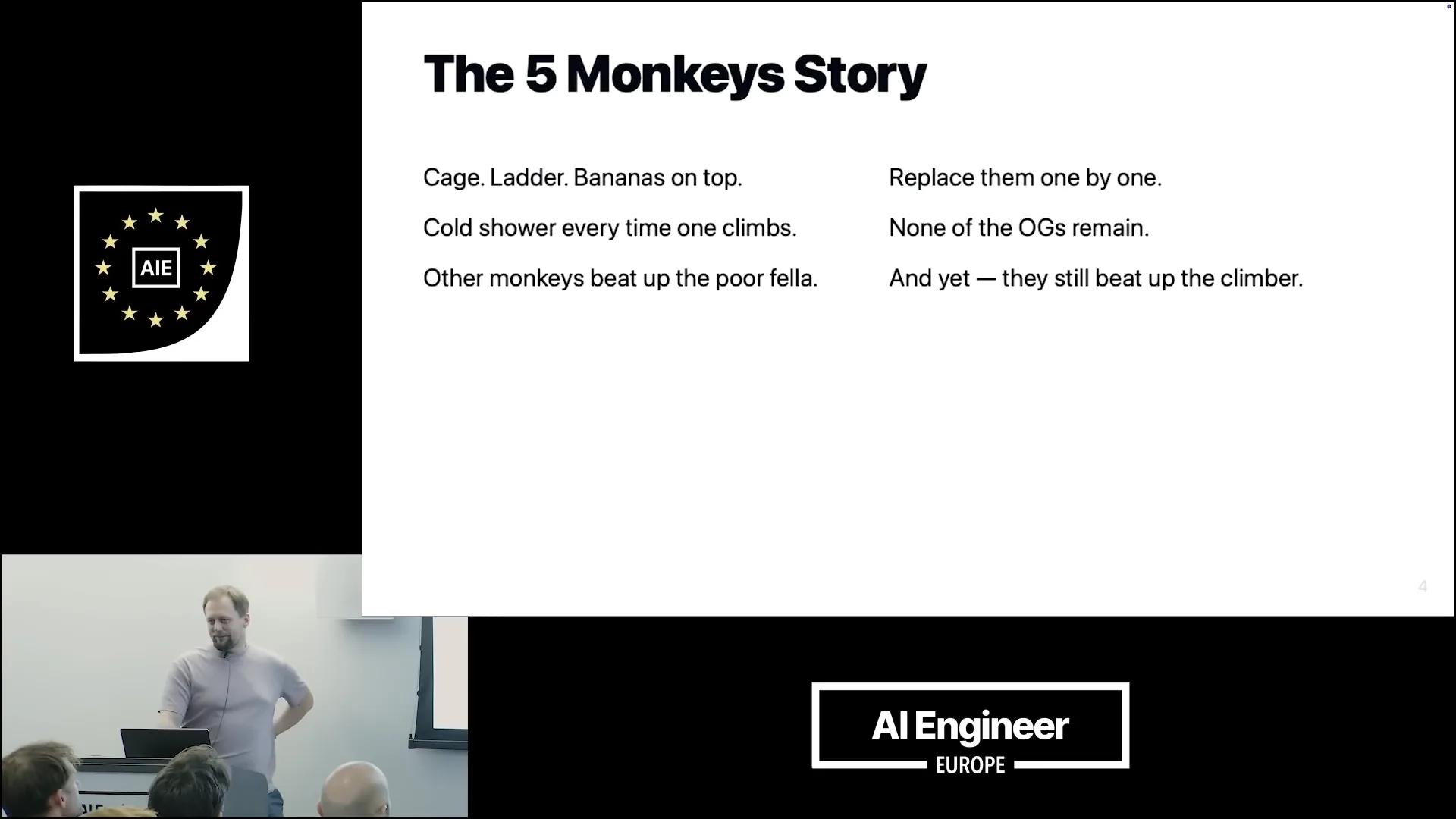 AIE

The 5 Monkeys Story

Cage. Ladder. Bananas on top.

Cold shower every time one climbs.

Other monkeys beat up the poor fella.

Replace them one by one.

None of the OGs remain.

And yet — they still beat up the climber.

4

AI Engineer
EUROPE